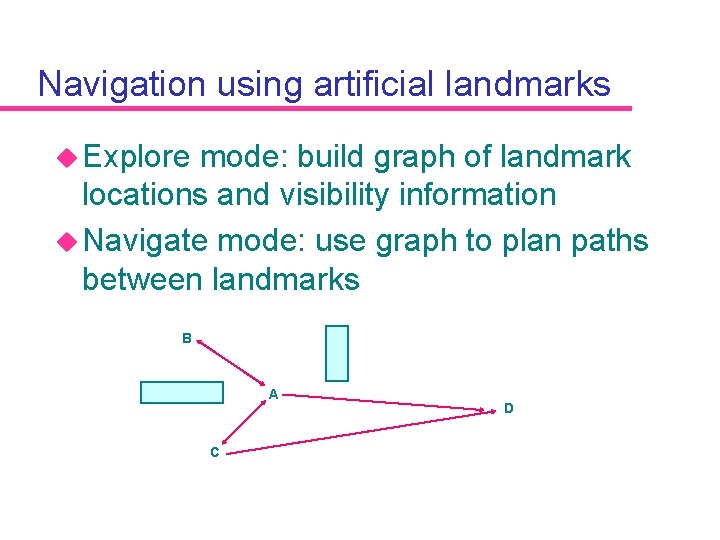 Navigation using artificial landmarks

Explore mode: build graph of landmark locations and visibility information

Navigate mode: use graph to plan paths between landmarks

B

A

D

C